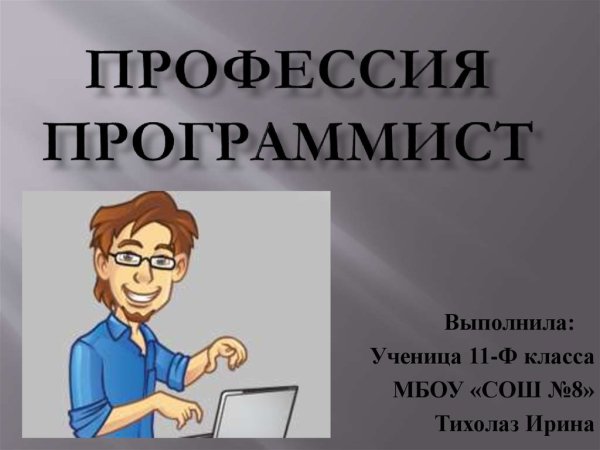 ПРОФЕССИЯ ПРОГРАММИСТ

Выполнила:
Ученица 11-Ф класса
МБОУ «СОШ №8»
Тихолаз Ирина